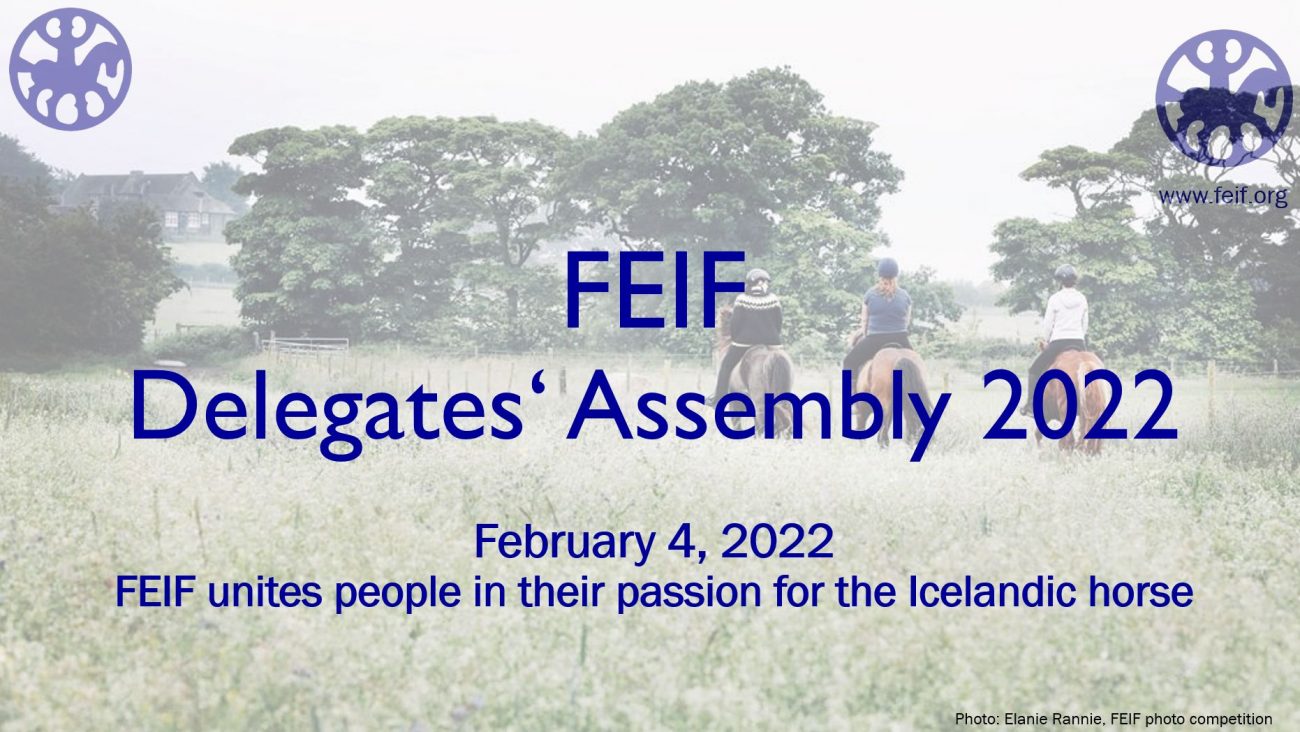 www.feif.org

FEIF
Delegates‘ Assembly 2022

February 4, 2022
FEIF unites people in their passion for the Icelandic horse

Photo: Elanie Rannie, FEIF photo competition